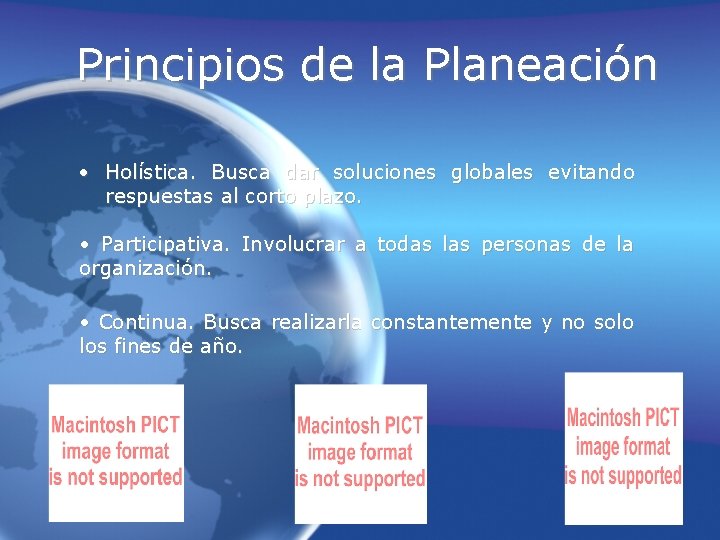 Principios de la Planeación

• Holística. Busca dar soluciones globales evitando respuestas al corto plazo.

• Participativa. Involucrar a todas las personas de la organización.

• Continua. Busca realizarla constantemente y no solo los fines de año.

Macintosh PICT image format is not supported

Macintosh PICT image format is not supported

Macintosh PICT image format is not supported